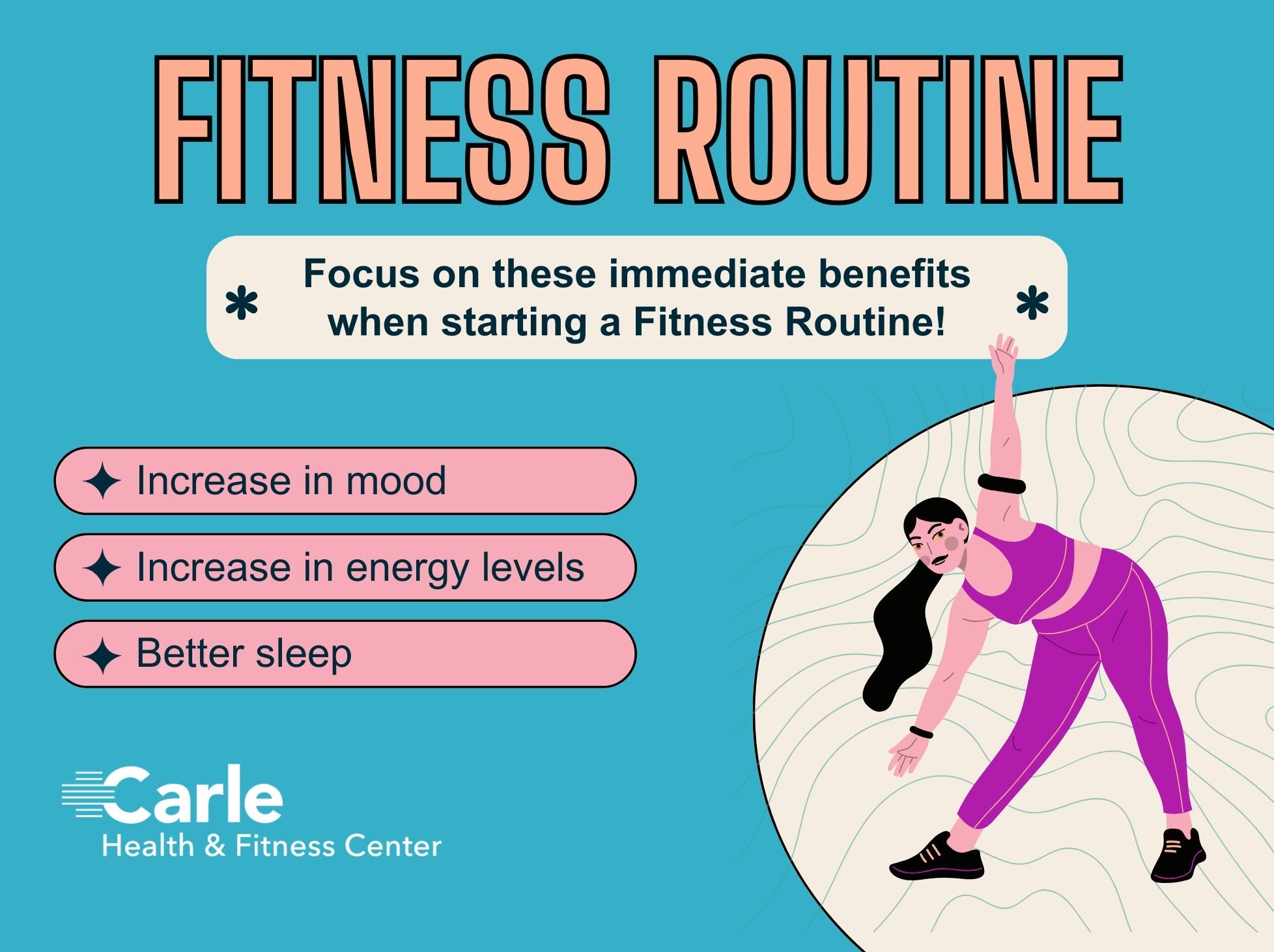 FITNESS ROUTINE

* Focus on these immediate benefits when starting a Fitness Routine! *

✦ Increase in mood

✦ Increase in energy levels

✦ Better sleep

Carle
Health & Fitness Center